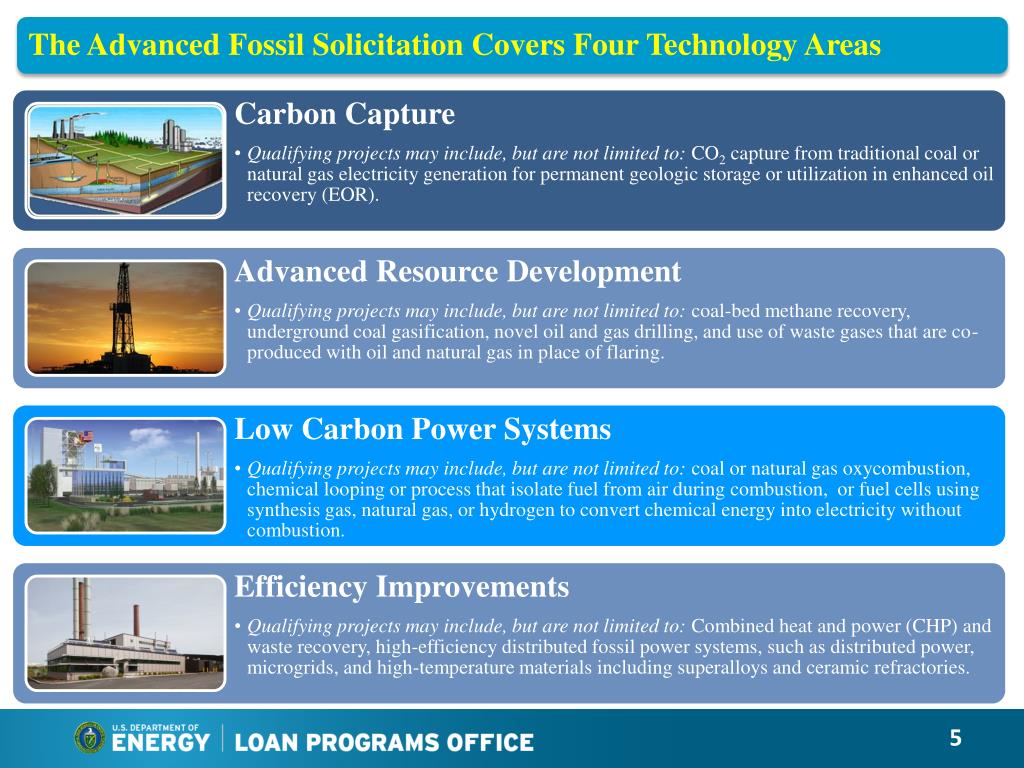 The Advanced Fossil Solicitation Covers Four Technology Areas

Carbon Capture

• Qualifying projects may include, but are not limited to: $CO_2$ capture from traditional coal or natural gas electricity generation for permanent geologic storage or utilization in enhanced oil recovery (EOR).

Advanced Resource Development

• Qualifying projects may include, but are not limited to: coal-bed methane recovery, underground coal gasification, novel oil and gas drilling, and use of waste gases that are co-produced with oil and natural gas in place of flaring.

Low Carbon Power Systems

• Qualifying projects may include, but are not limited to: coal or natural gas oxycombustion, chemical looping or process that isolate fuel from air during combustion, or fuel cells using synthesis gas, natural gas, or hydrogen to convert chemical energy into electricity without combustion.

Efficiency Improvements

• Qualifying projects may include, but are not limited to: Combined heat and power (CHP) and waste recovery, high-efficiency distributed fossil power systems, such as distributed power, microgrids, and high-temperature materials including superalloys and ceramic refractories.

U.S. DEPARTMENT OF ENERGY | LOAN PROGRAMS OFFICE

5